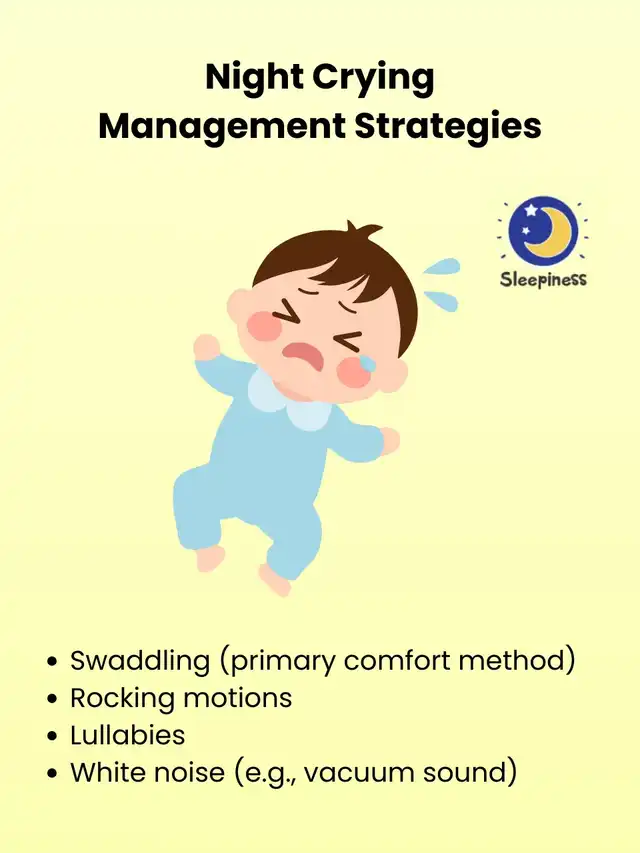 Night Crying
Management Strategies

Sleepiness

• Swaddling (primary comfort method)
• Rocking motions
• Lullabies
• White noise (e.g., vacuum sound)